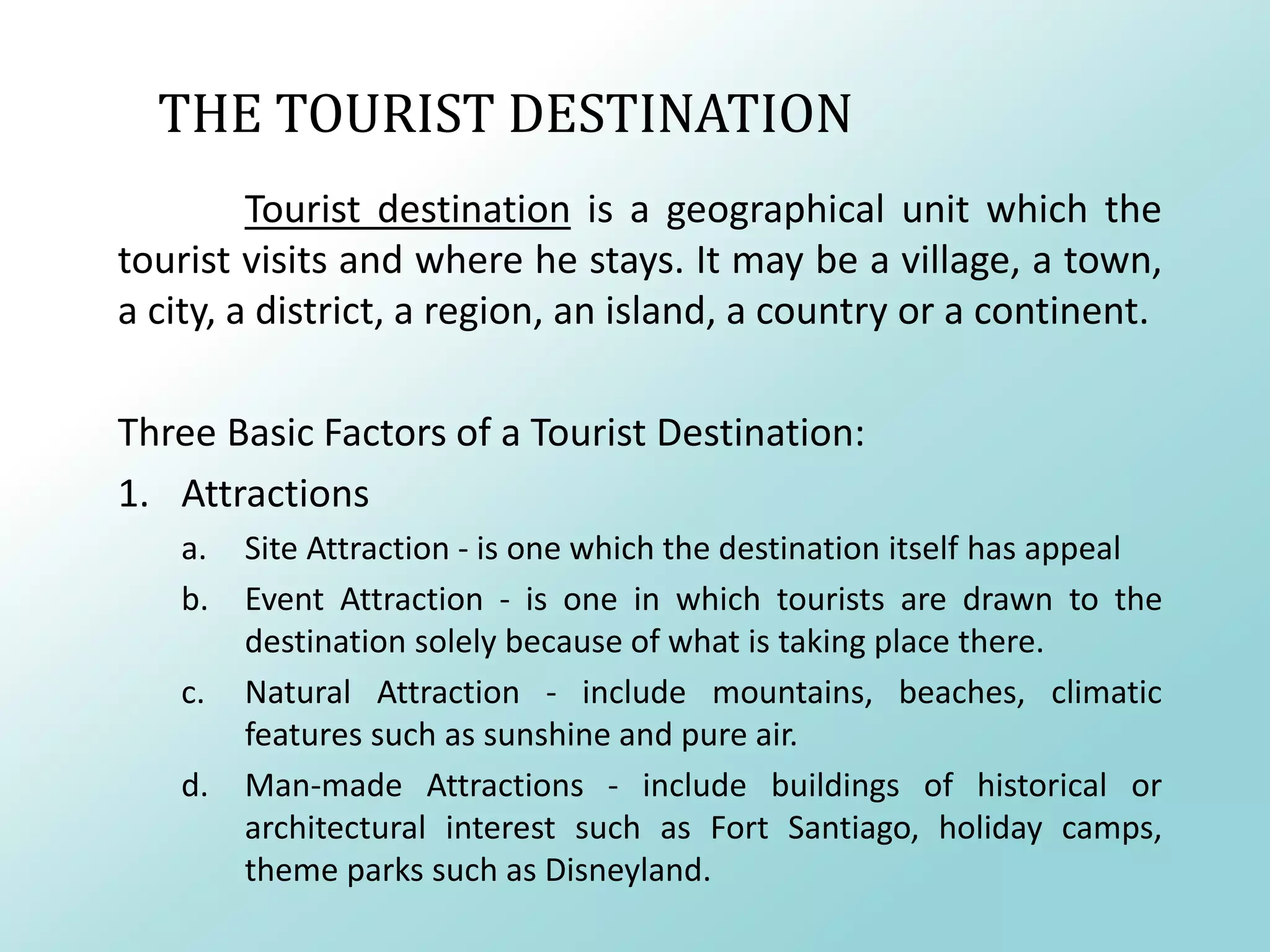 THE TOURIST DESTINATION

Tourist destination is a geographical unit which the tourist visits and where he stays. It may be a village, a town, a city, a district, a region, an island, a country or a continent.

Three Basic Factors of a Tourist Destination:

1. Attractions
a. Site Attraction - is one which the destination itself has appeal
b. Event Attraction - is one in which tourists are drawn to the destination solely because of what is taking place there.
c. Natural Attraction - include mountains, beaches, climatic features such as sunshine and pure air.
d. Man-made Attractions - include buildings of historical or architectural interest such as Fort Santiago, holiday camps, theme parks such as Disneyland.